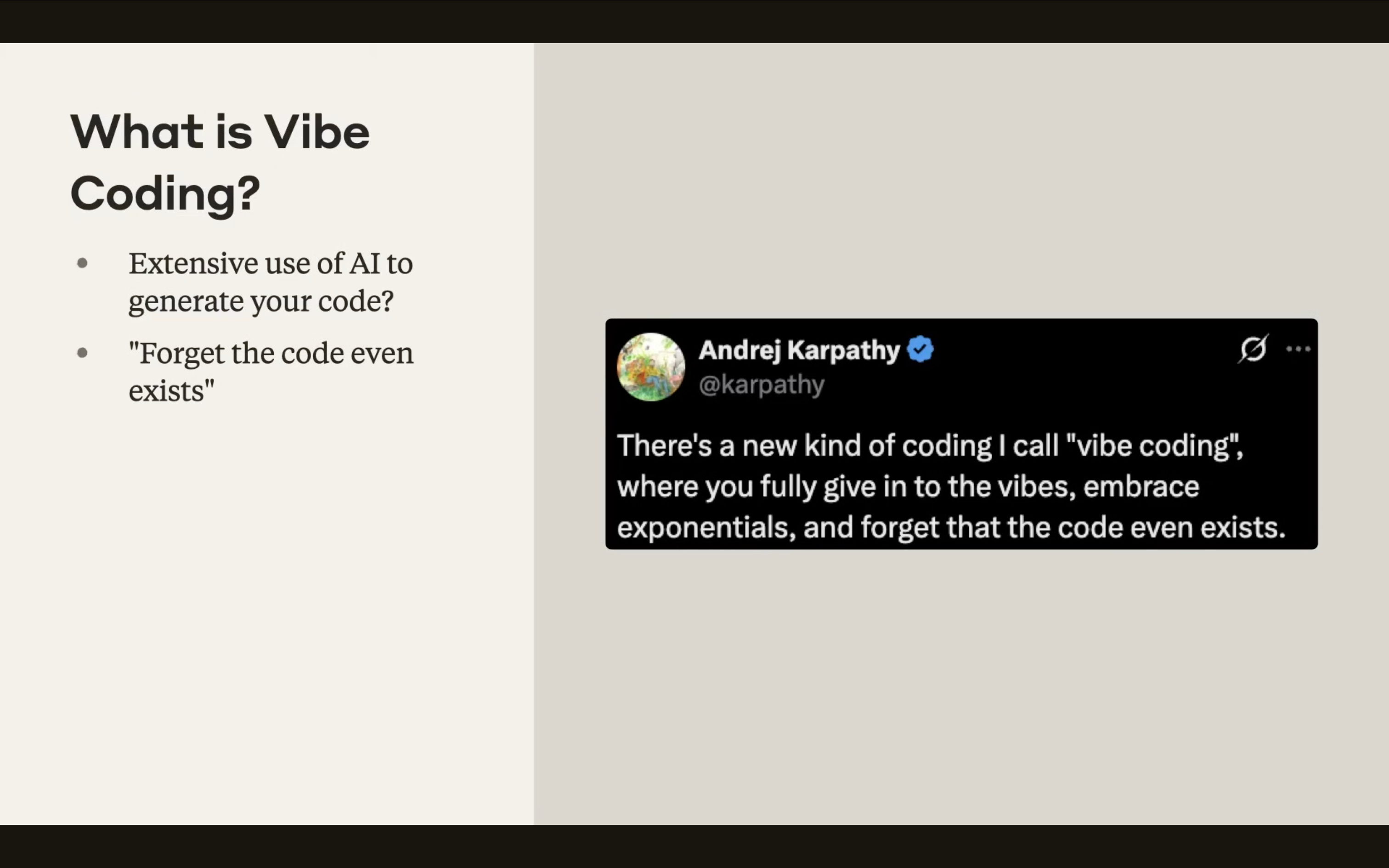 What is Vibe Coding?

• Extensive use of AI to generate your code?
• "Forget the code even exists"

Andrej Karpathy
@karpathy

There's a new kind of coding I call "vibe coding", where you fully give in to the vibes, embrace exponentials, and forget that the code even exists.